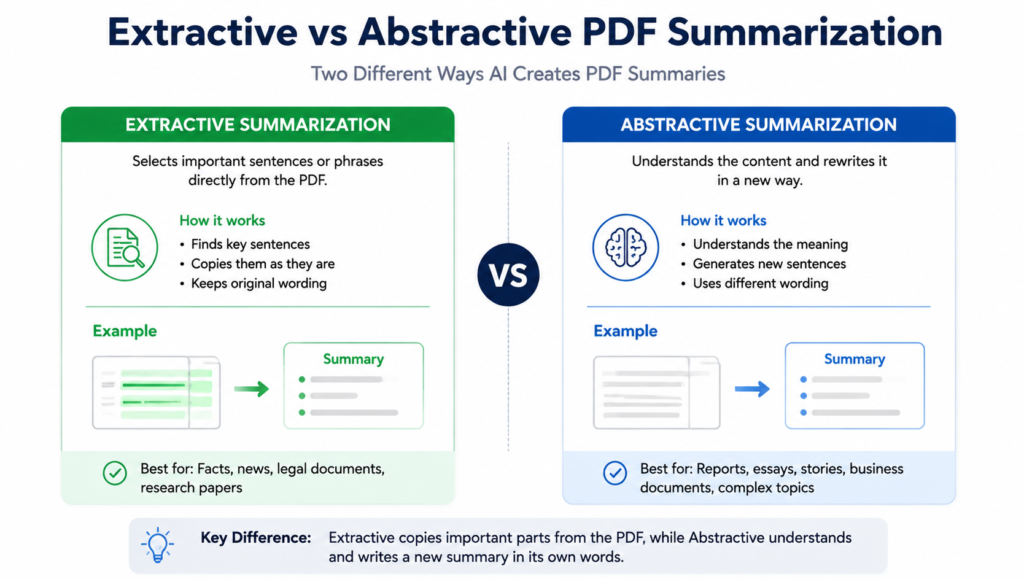 Extractive vs Abstractive PDF Summarization

Two Different Ways AI Creates PDF Summaries

EXTRACTIVE SUMMARIZATION

Selects important sentences or phrases directly from the PDF.

How it works
• Finds key sentences
• Copies them as they are
• Keeps original wording

Example

Summary

Best for: Facts, news, legal documents, research papers

VS

ABSTRACTIVE SUMMARIZATION

Understands the content and rewrites it in a new way.

How it works
• Understands the meaning
• Generates new sentences
• Uses different wording

Example

Summary

Best for: Reports, essays, stories, business documents, complex topics

Key Difference: Extractive copies important parts from the PDF, while Abstractive understands and writes a new summary in its own words.